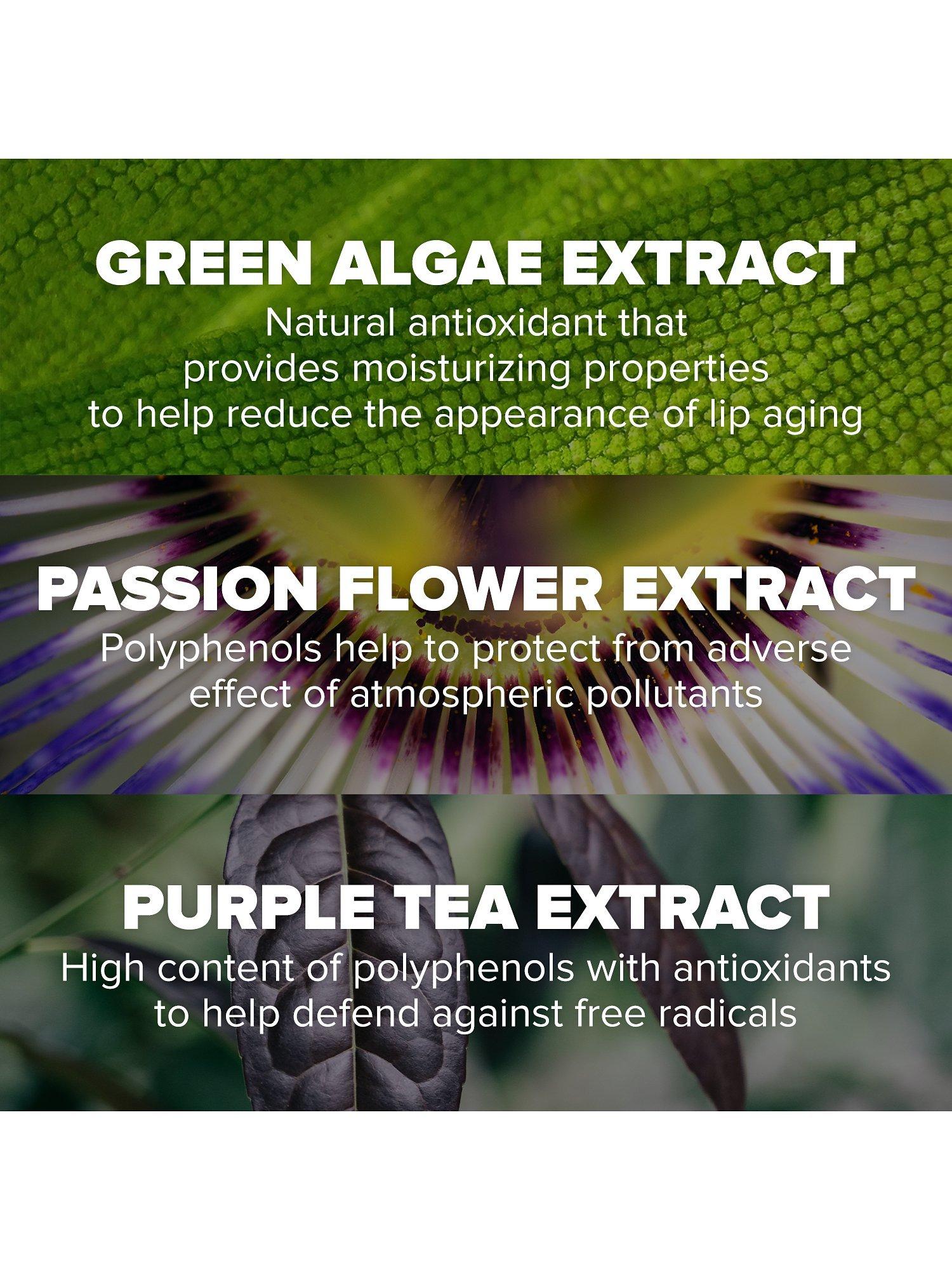 GREEN ALGAE EXTRACT
Natural antioxidant that provides moisturizing properties to help reduce the appearance of lip aging

PASSION FLOWER EXTRACT
Polyphenols help to protect from adverse effect of atmospheric pollutants

PURPLE TEA EXTRACT
High content of polyphenols with antioxidants to help defend against free radicals